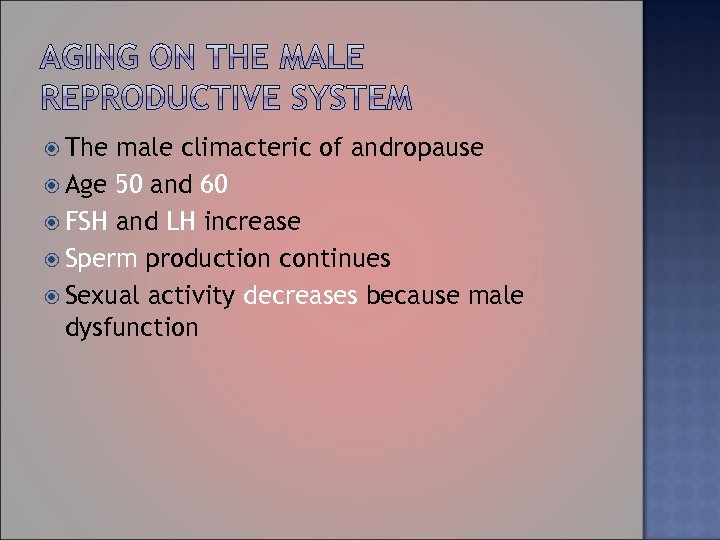 AGING ON THE MALE REPRODUCTIVE SYSTEM

The male climacteric of andropause
Age 50 and 60
FSH and LH increase
Sperm production continues
Sexual activity decreases because male dysfunction